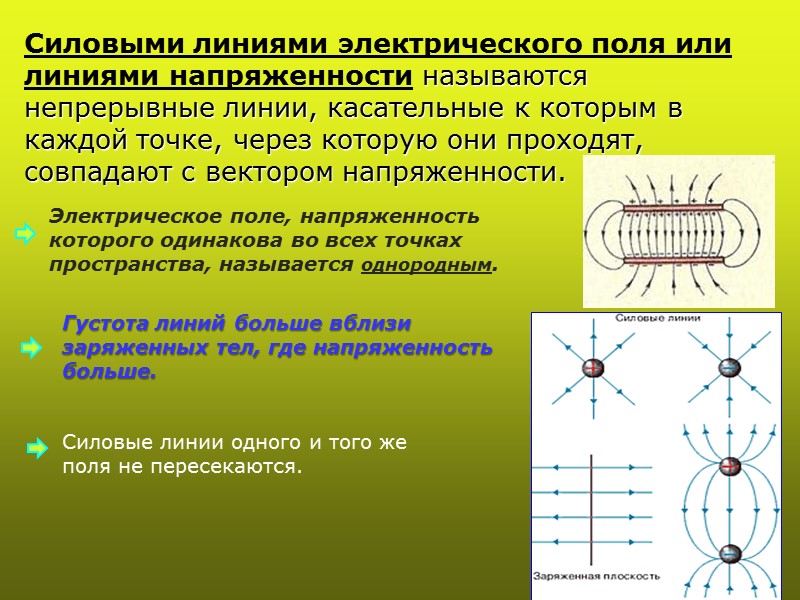 Силовыми линиями электрического поля или линиями напряженности называются непрерывные линии, касательные к которым в каждой точке, через которую они проходят, совпадают с вектором напряженности.

Электрическое поле, напряженность которого одинакова во всех точках пространства, называется однородным.

Густота линий больше вблизи заряженных тел, где напряженность больше.

Силовые линии одного и того же поля не пересекаются.

Силовые линии

Заряженная плоскость